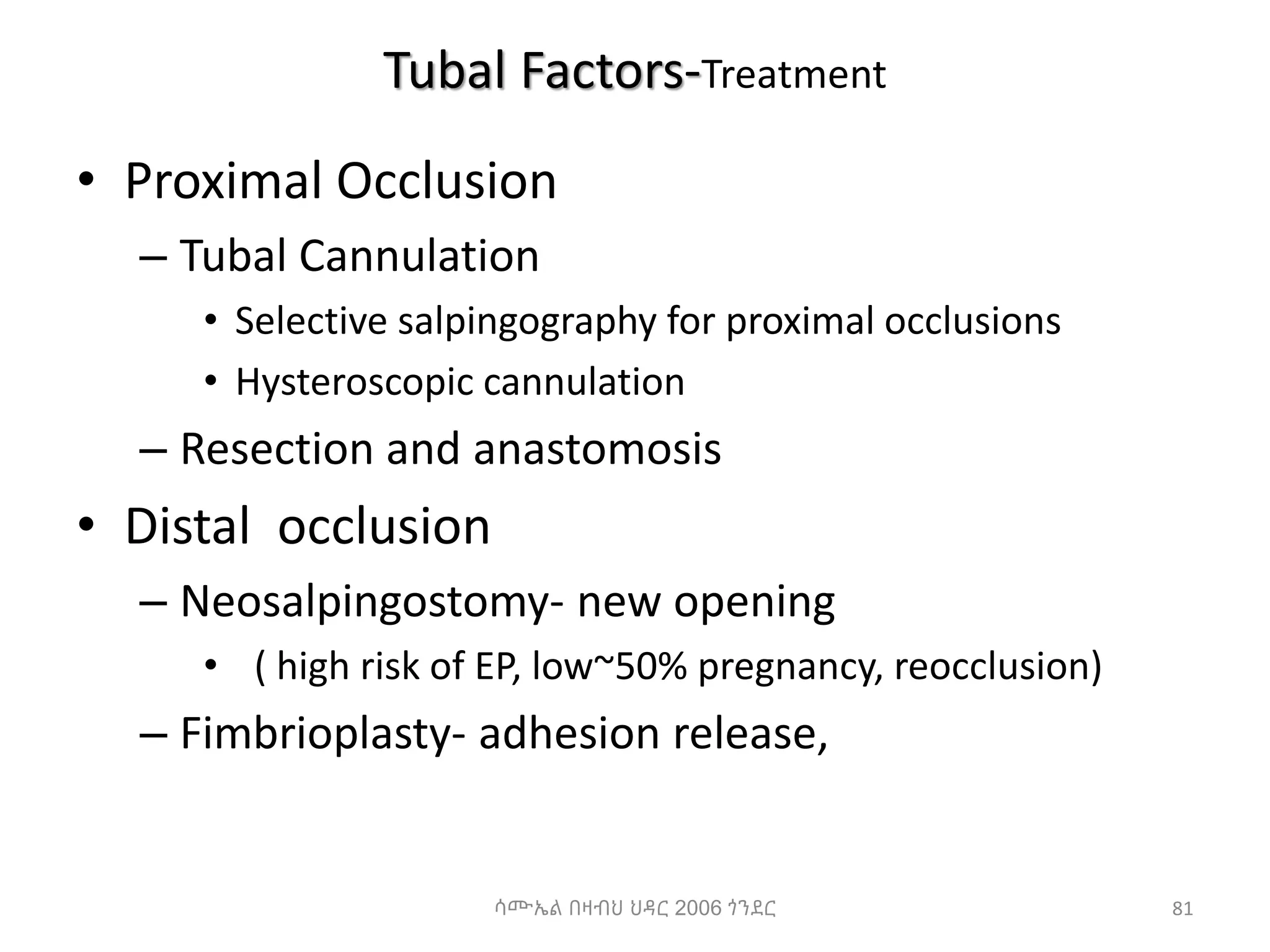 Tubal Factors-Treatment

• Proximal Occlusion
– Tubal Cannulation
• Selective salpingography for proximal occlusions
• Hysteroscopic cannulation
– Resection and anastomosis
• Distal occlusion
– Neosalpingostomy- new opening
• ( high risk of EP, low~50% pregnancy, reocclusion)
– Fimbrioplasty- adhesion release,

ሳሙኤል በዛብህ ህዳር 2006 ጎንደር

81